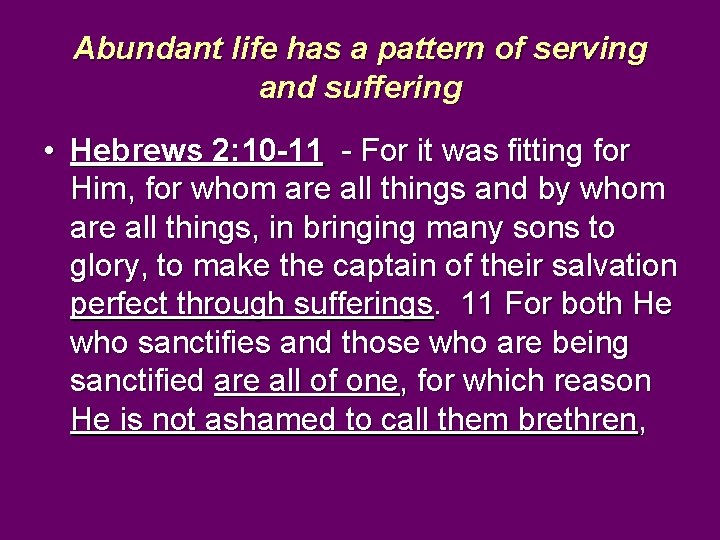 Abundant life has a pattern of serving and suffering

• Hebrews 2:10-11 - For it was fitting for Him, for whom are all things and by whom are all things, in bringing many sons to glory, to make the captain of their salvation perfect through sufferings. 11 For both He who sanctifies and those who are being sanctified are all of one, for which reason He is not ashamed to call them brethren,